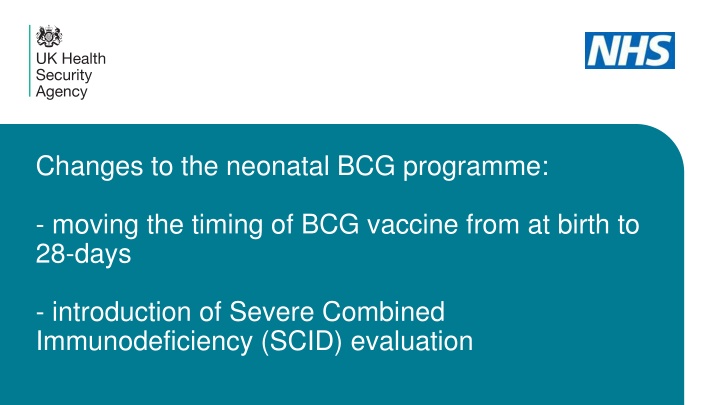 UK Health
Security
Agency

NHS

Changes to the neonatal BCG programme:

- moving the timing of BCG vaccine from at birth to 28-days

- introduction of Severe Combined Immunodeficiency (SCID) evaluation